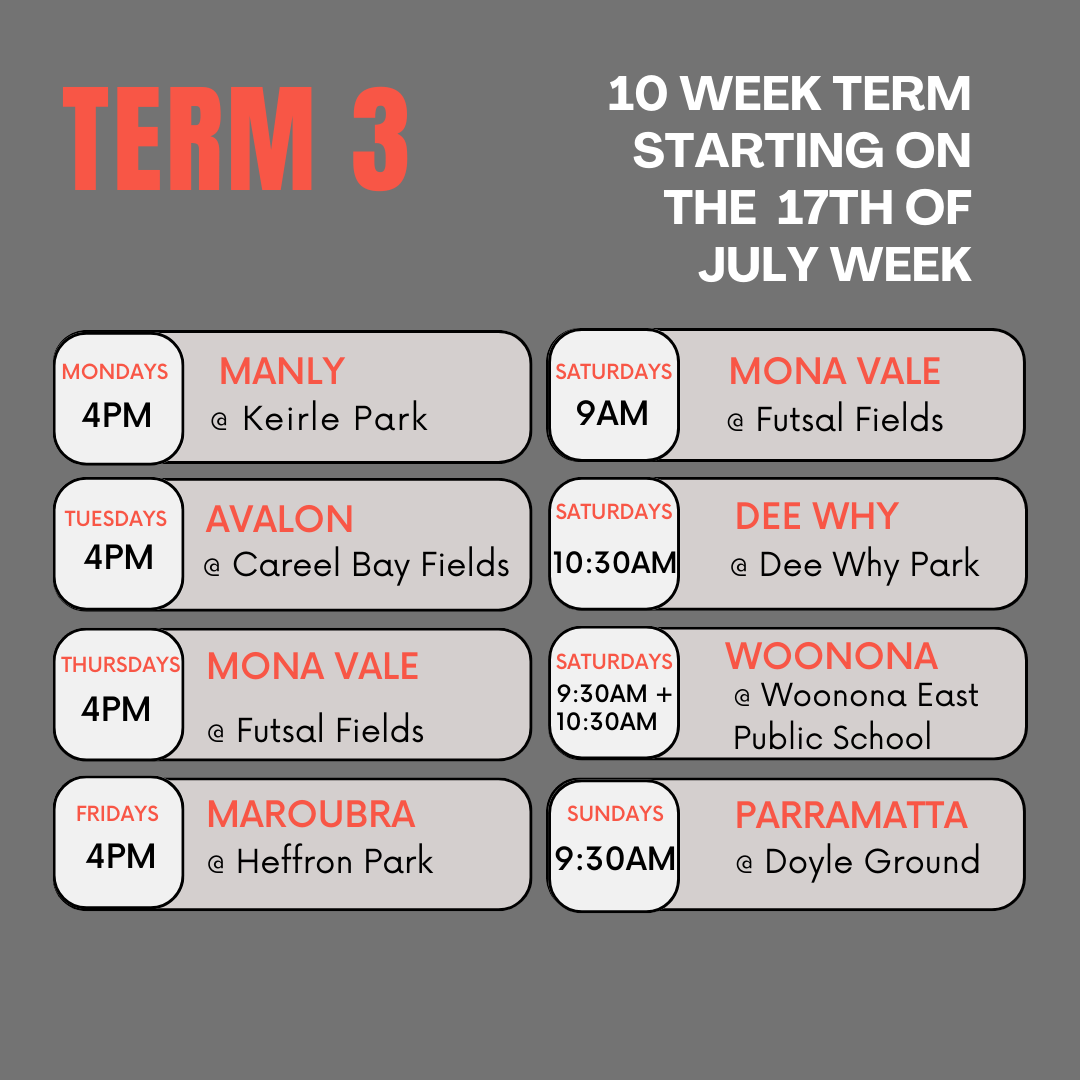 TERM 3

10 WEEK TERM STARTING ON THE 17TH OF JULY WEEK

MONDAYS
4PM
MANLY
@ Keirle Park

TUESDAYS
4PM
AVALON
@ Careel Bay Fields

THURSDAYS
4PM
MONA VALE
@ Futsal Fields

FRIDAYS
4PM
MAROUBRA
@ Heffron Park

SATURDAYS
9AM
MONA VALE
@ Futsal Fields

SATURDAYS
10:30AM
DEE WHY
@ Dee Why Park

SATURDAYS
9:30AM + 10:30AM
WOONONA
@ Woonona East Public School

SUNDAYS
9:30AM
PARRAMATTA
@ Doyle Ground